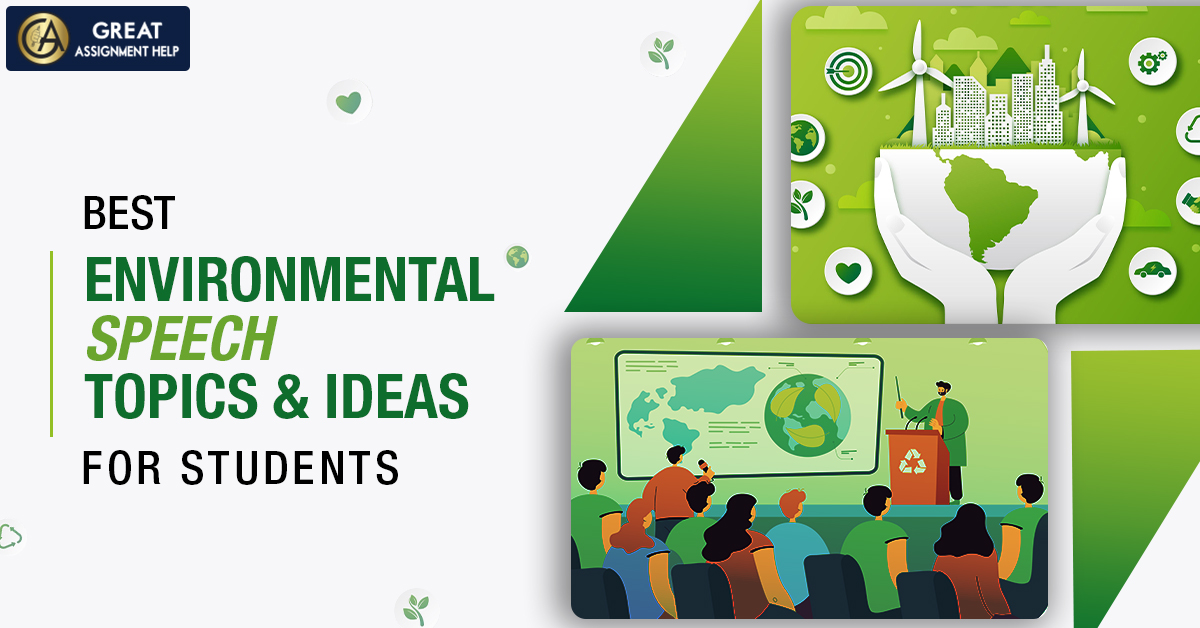 GREAT
ASSIGNMENT HELP

BEST
ENVIRONMENTAL
SPEECH
TOPICS & IDEAS
FOR STUDENTS